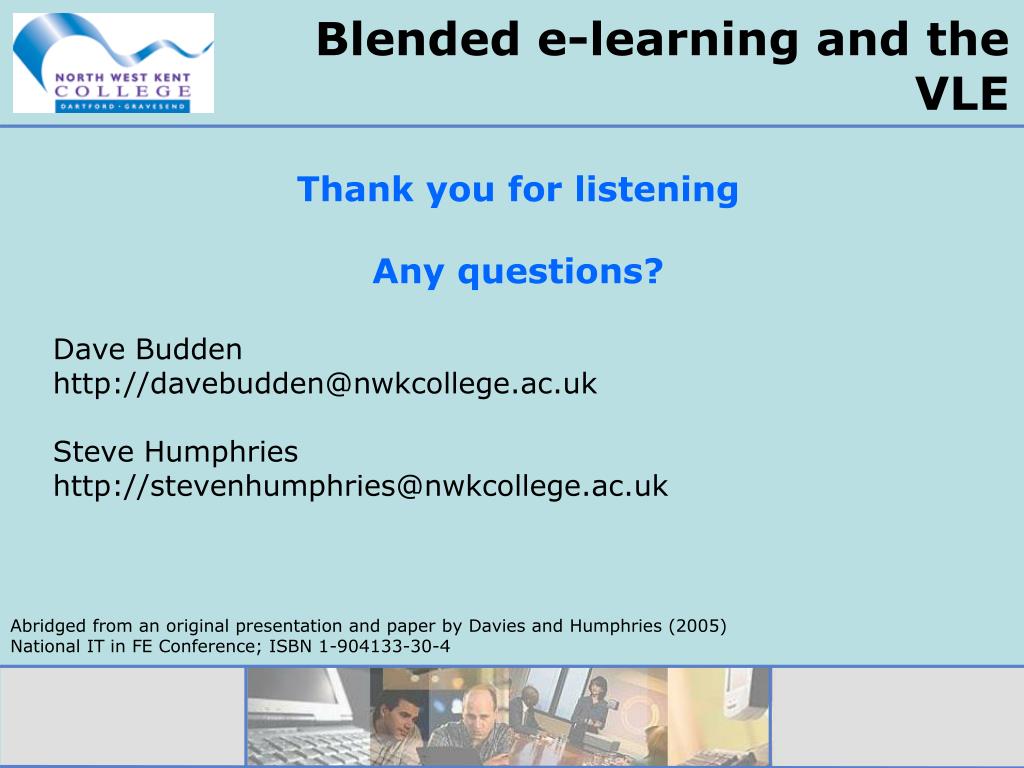 NORTH WEST KENT
COLLEGE
DARTFORD · GRAVESEND

Blended e-learning and the VLE

Thank you for listening

Any questions?

Dave Budden
http://davebudden@nwkcollege.ac.uk

Steve Humphries
http://stevenhumphries@nwkcollege.ac.uk

Abridged from an original presentation and paper by Davies and Humphries (2005)
National IT in FE Conference; ISBN 1-904133-30-4